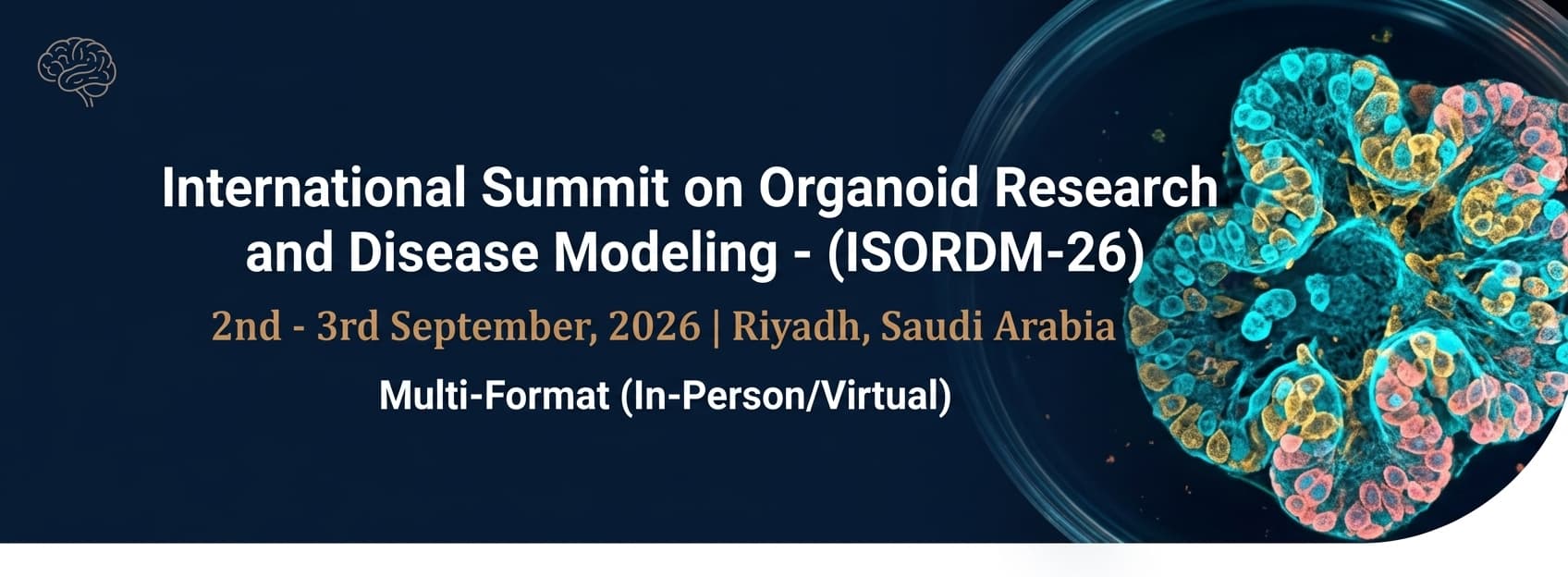 International Summit on Organoid Research and Disease Modeling - (ISORDM-26)

2nd - 3rd September, 2026 | Riyadh, Saudi Arabia

Multi-Format (In-Person/Virtual)